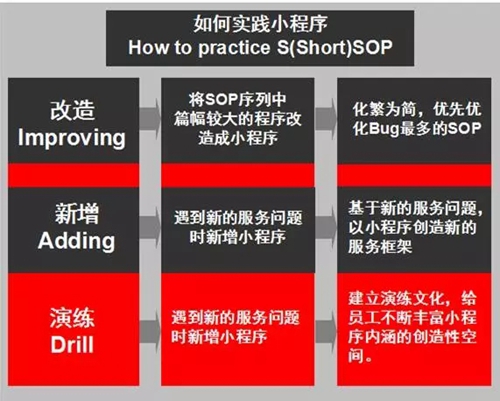 如何实践小程序
How to practice S(Short)SOP

改造
Improving

将SOP序列中篇幅较大的程序改造成小程序

化繁为简，优先优化Bug最多的SOP

新增
Adding

遇到新的服务问题时新增小程序

基于新的服务问题，以小程序创造新的服务框架

演练
Drill

遇到新的服务问题时新增小程序

建立演练文化，给员工不断丰富小程序内涵的创造性空间。